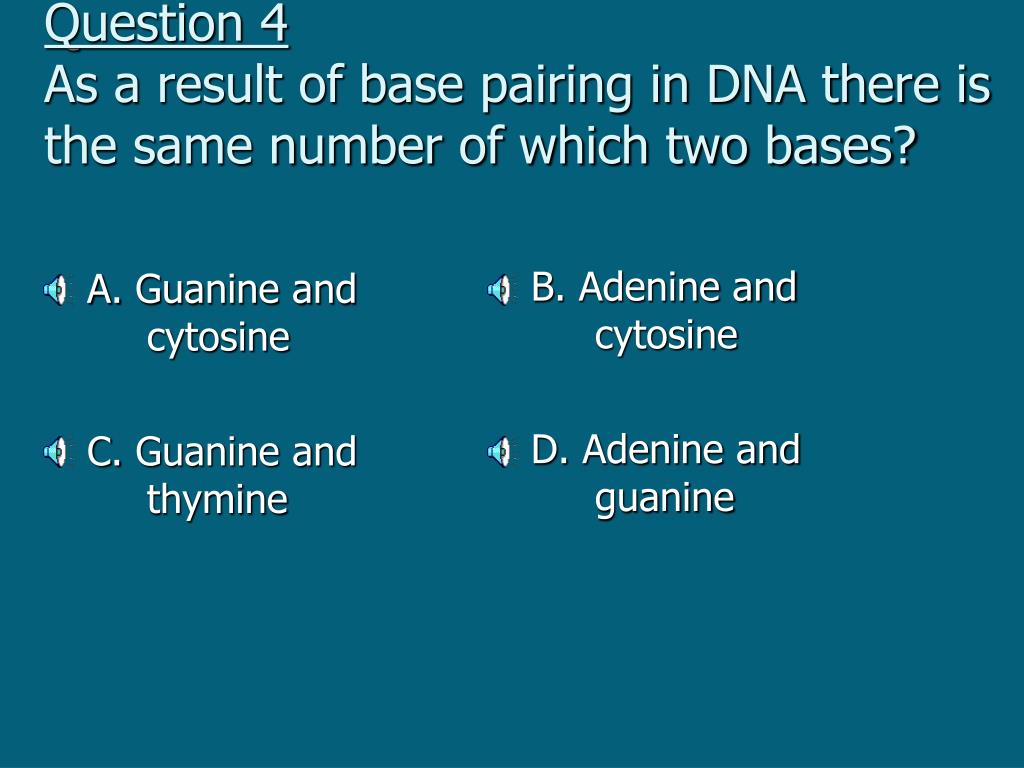 Question 4
As a result of base pairing in DNA there is the same number of which two bases?

A. Guanine and cytosine

C. Guanine and thymine

B. Adenine and cytosine

D. Adenine and guanine